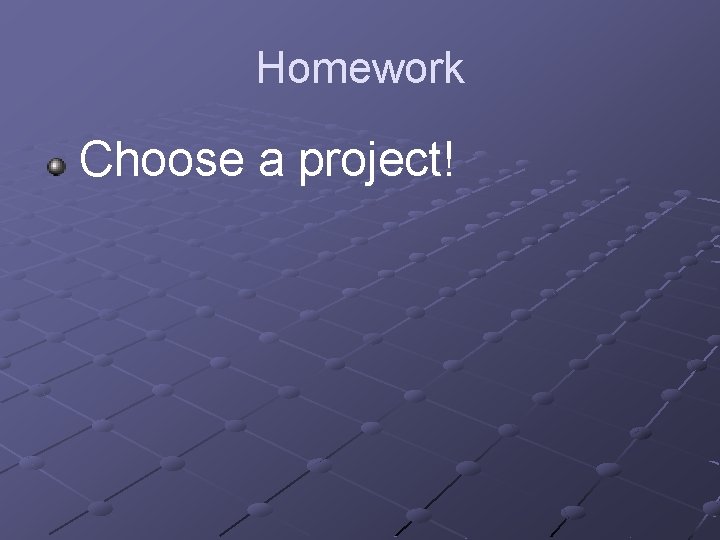 Homework

Choose a project!